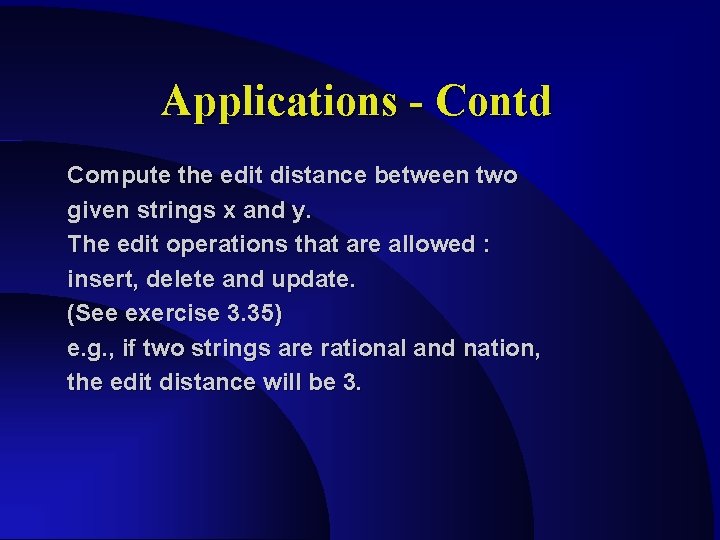 Applications - Contd

Compute the edit distance between two given strings x and y.
The edit operations that are allowed : insert, delete and update.
(See exercise 3.35)
e.g., if two strings are rational and nation, the edit distance will be 3.